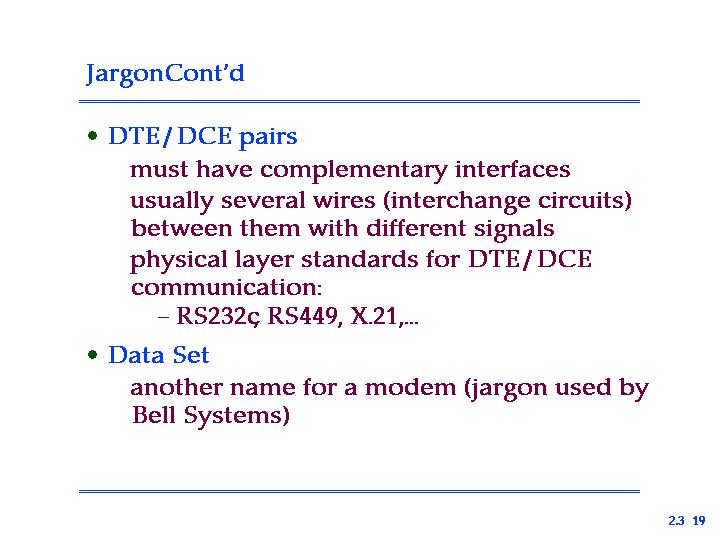 JargonCont'd

• DTE/DCE pairs

must have complementary interfaces

usually several wires (interchange circuits) between them with different signals

physical layer standards for DTE/DCE communication:

– RS232ç RS449, X.21,...

• Data Set

another name for a modem (jargon used by Bell Systems)

2.3 19